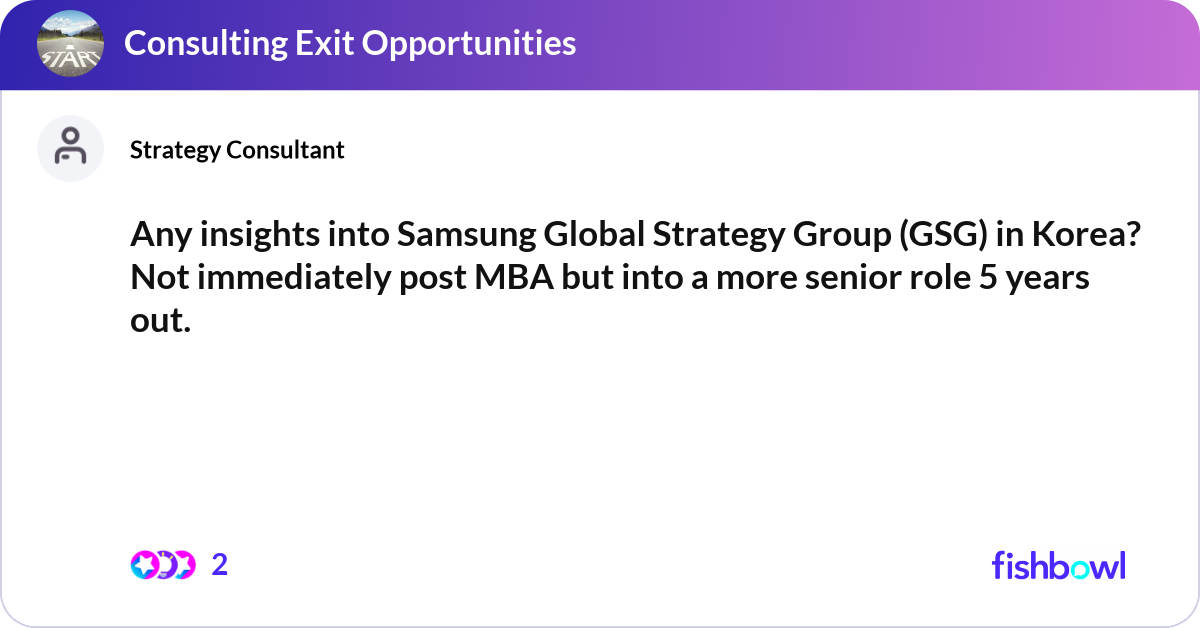 START

Consulting Exit Opportunities

Strategy Consultant

Any insights into Samsung Global Strategy Group (GSG) in Korea? Not immediately post MBA but into a more senior role 5 years out.

2

fishbowl